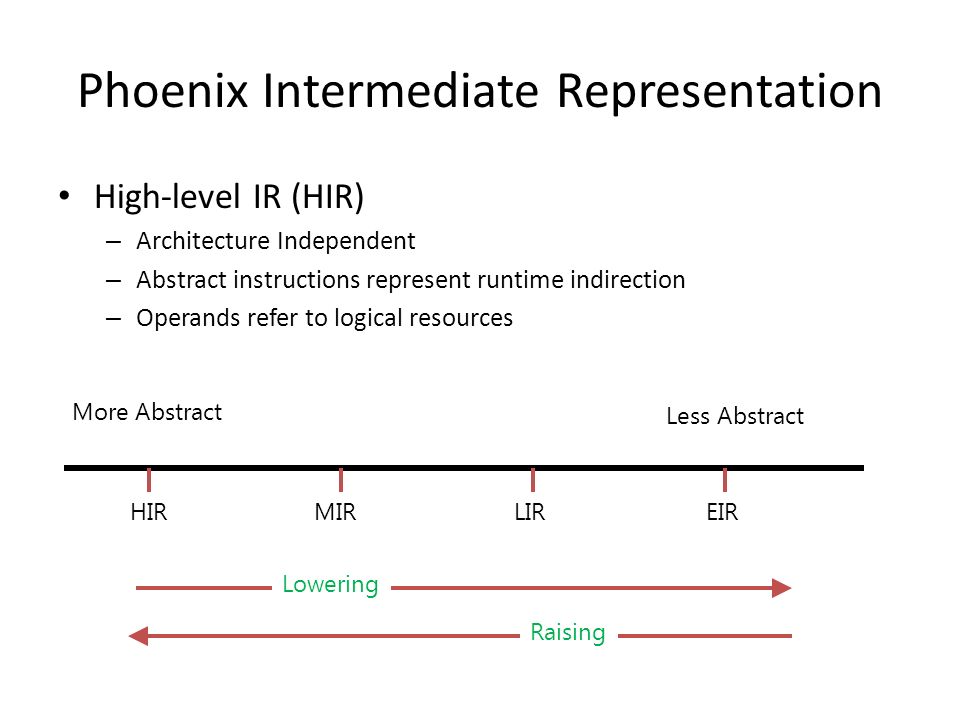 Phoenix Intermediate Representation

• High-level IR (HIR)
– Architecture Independent
– Abstract instructions represent runtime indirection
– Operands refer to logical resources

More Abstract

Less Abstract

HIR MIR LIR EIR

Lowering

Raising